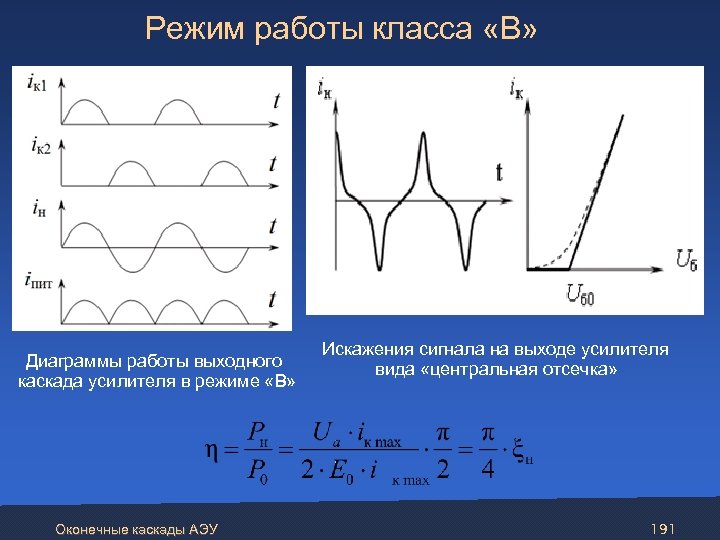 Режим работы класса «В»

$i_{к1}$ $t$
$i_{к2}$ $t$
$i_{н}$ $t$
$i_{пит}$ $t$

$i_{к}$ t

$i_{к}$ $U_{б}$ $U_{б0}$

Диаграммы работы выходного каскада усилителя в режиме «В»

Искажения сигнала на выходе усилителя вида «центральная отсечка»

$\eta = \frac{P_{н}}{P_{0}} = \frac{U_{a} \cdot i_{к\,max}}{2 \cdot E_{0} \cdot i_{к\,max}} \cdot \frac{\pi}{2} = \frac{\pi}{4} \cdot \xi_{н}$

Оконечные каскады АЭУ

191